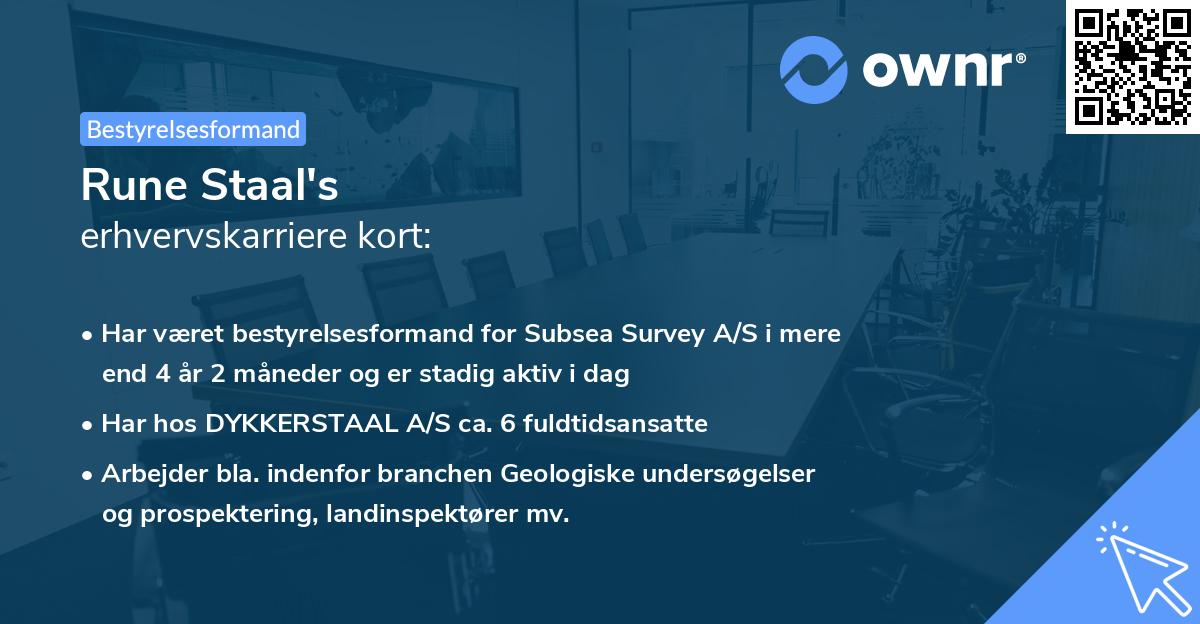 ownr®

Bestyrelsesformand

Rune Staal's
erhvervskarriere kort:

• Har været bestyrelsesformand for Subsea Survey A/S i mere end 4 år 2 måneder og er stadig aktiv i dag

• Har hos DYKKERSTAAL A/S ca. 6 fuldtidsansatte

• Arbejder bla. indenfor branchen Geologiske undersøgelser og prospektering, landinspektører mv.